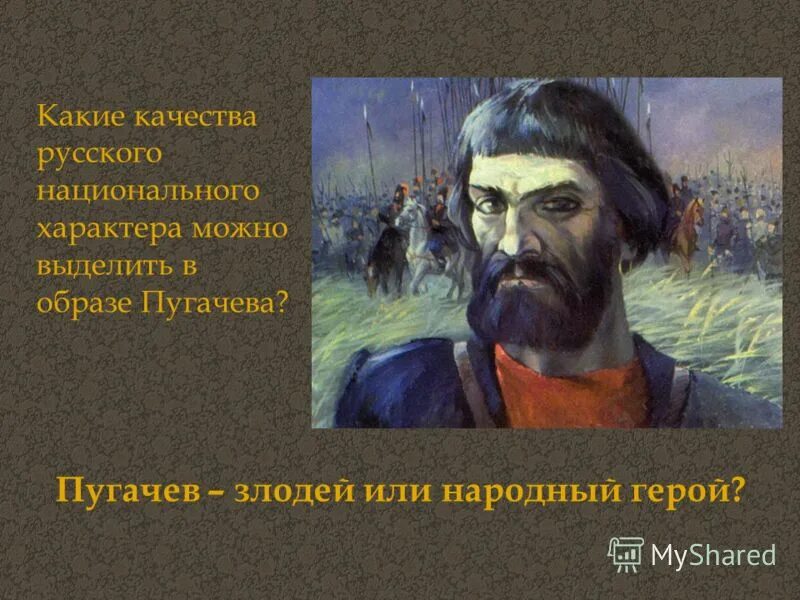 Какие качества русского национального характера можно выделить в образе Пугачева?

Пугачев – злодей или народный герой?

MyShared